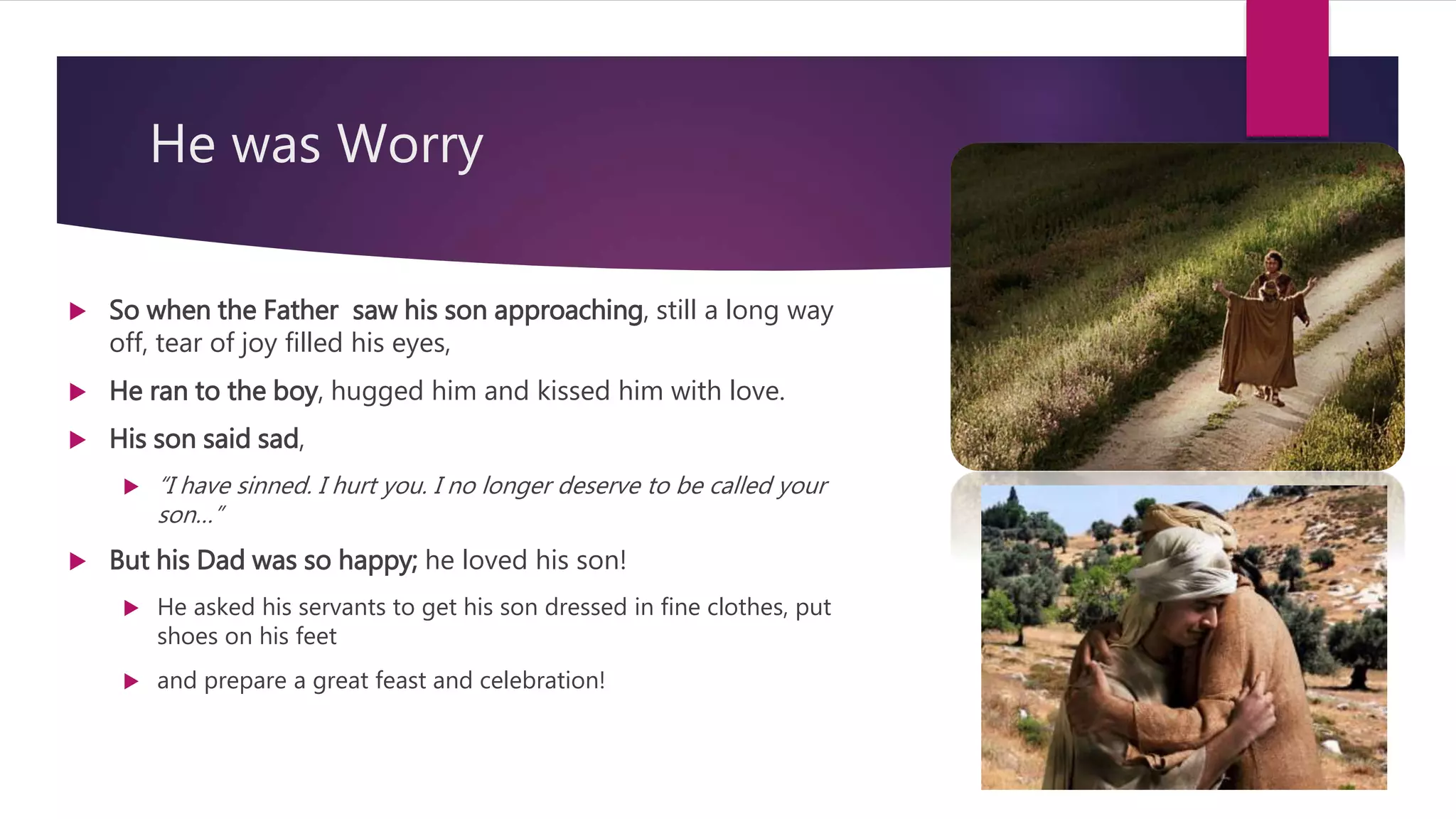 He was Worry

So when the Father saw his son approaching, still a long way off, tear of joy filled his eyes,

He ran to the boy, hugged him and kissed him with love.

His son said sad,

"I have sinned. I hurt you. I no longer deserve to be called your son..."

But his Dad was so happy; he loved his son!

He asked his servants to get his son dressed in fine clothes, put shoes on his feet

and prepare a great feast and celebration!